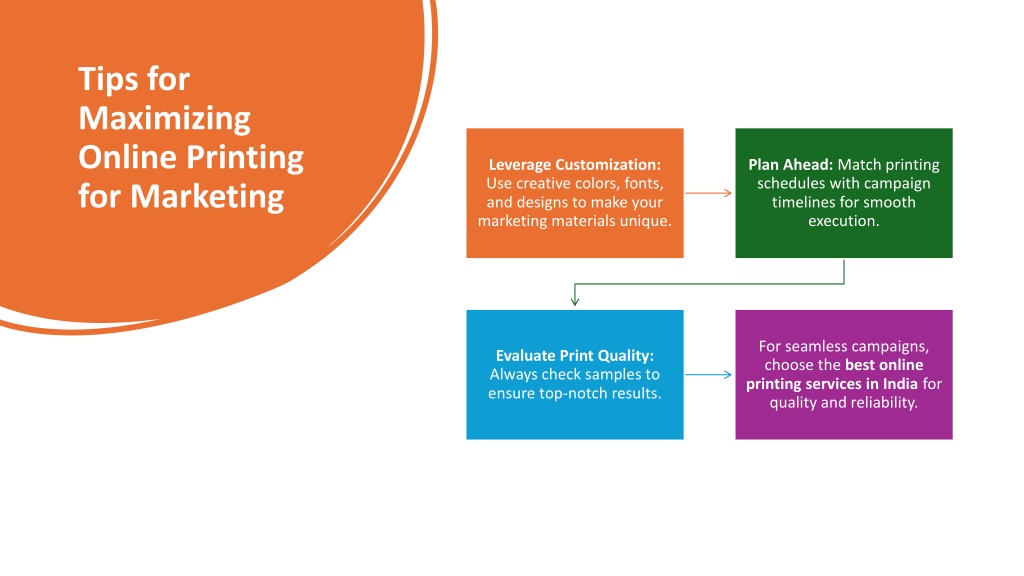 Tips for Maximizing Online Printing for Marketing

Leverage Customization: Use creative colors, fonts, and designs to make your marketing materials unique.

Plan Ahead: Match printing schedules with campaign timelines for smooth execution.

Evaluate Print Quality: Always check samples to ensure top-notch results.

For seamless campaigns, choose the best online printing services in India for quality and reliability.